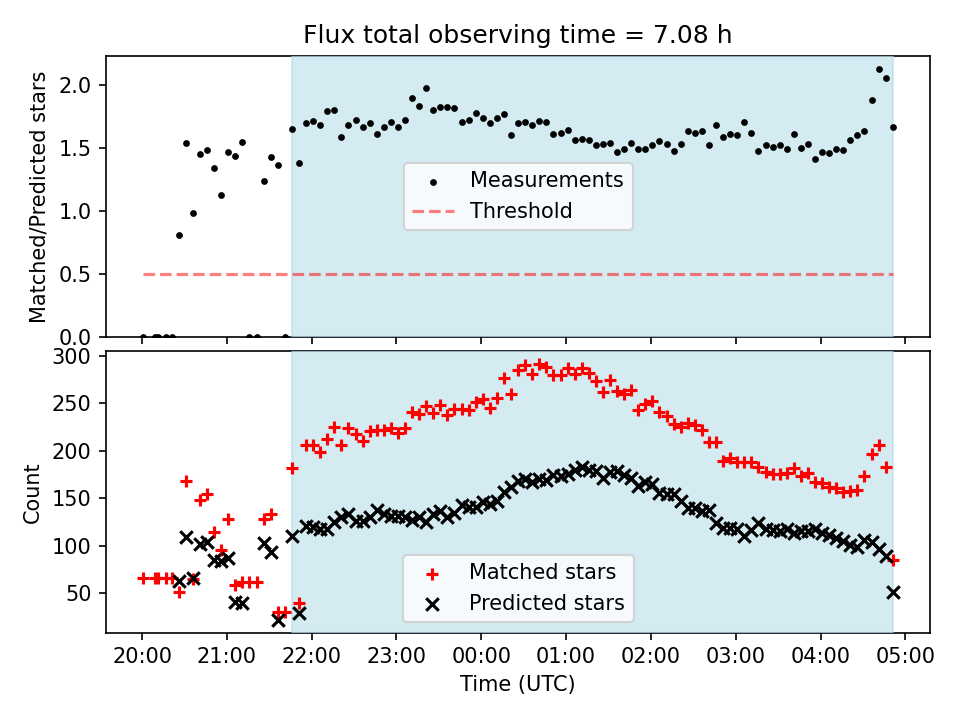 Flux total observing time = 7.08 h

Matched/Predicted stars

2.0
1.5
1.0
0.5
0.0

Measurements
Threshold

Count

300
250
200
150
100
50

Matched stars
Predicted stars

20:00 21:00 22:00 23:00 00:00 01:00 02:00 03:00 04:00 05:00

Time (UTC)